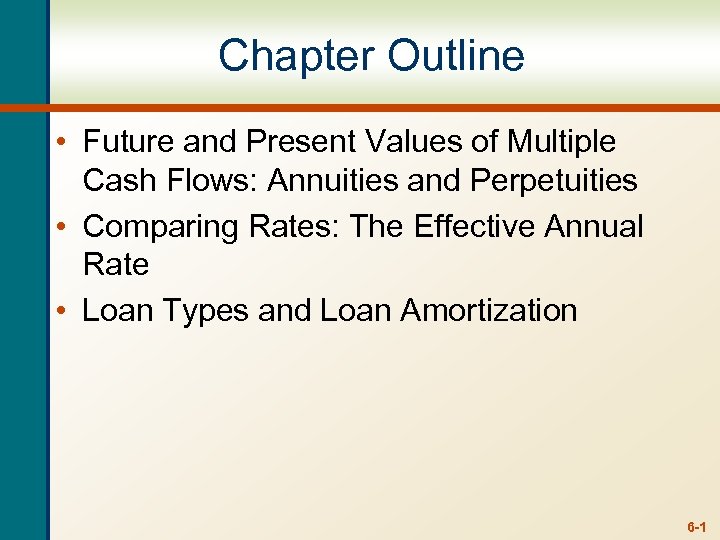 Chapter Outline

• Future and Present Values of Multiple Cash Flows: Annuities and Perpetuities
• Comparing Rates: The Effective Annual Rate
• Loan Types and Loan Amortization

6-1